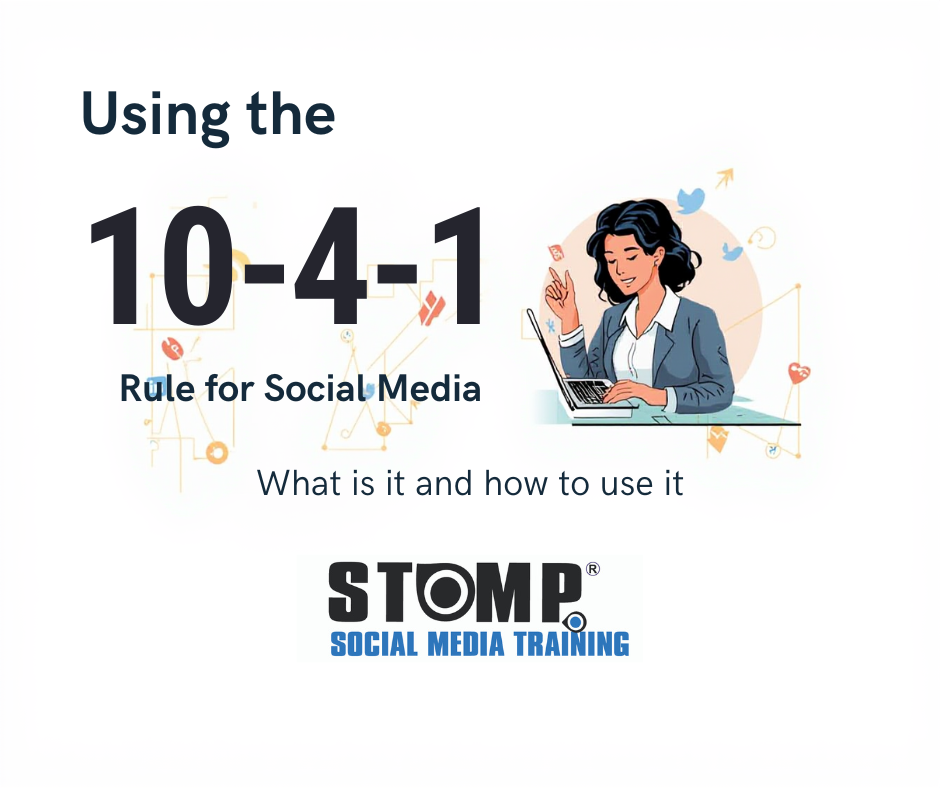 Using the

10-4-1

Rule for Social Media

What is it and how to use it

STOMP®

SOCIAL MEDIA TRAINING